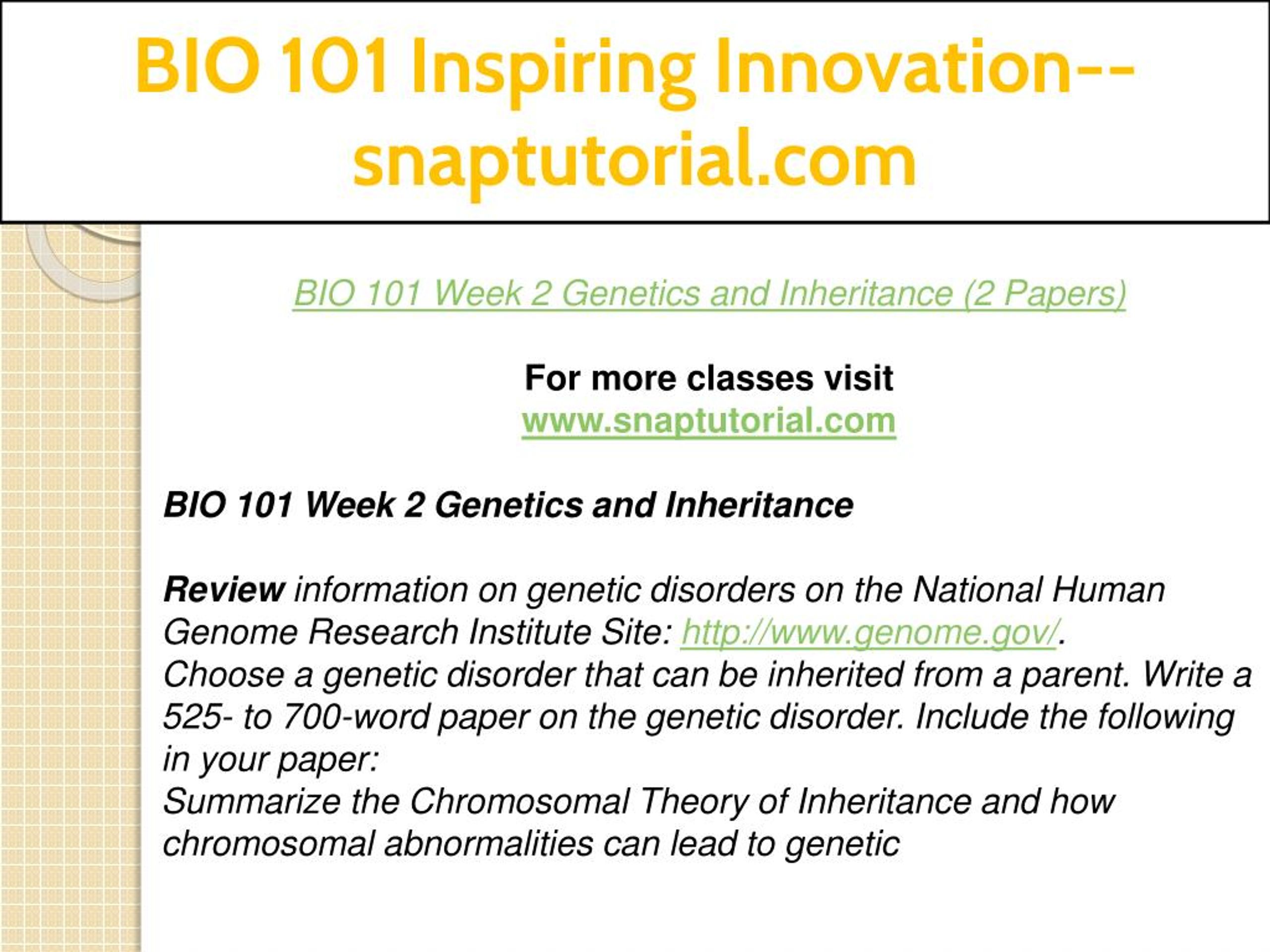 BIO 101 Inspiring Innovation--snaptutorial.com

BIO 101 Week 2 Genetics and Inheritance (2 Papers)

For more classes visit
www.snaptutorial.com

BIO 101 Week 2 Genetics and Inheritance

Review information on genetic disorders on the National Human Genome Research Institute Site: http://www.genome.gov/.
Choose a genetic disorder that can be inherited from a parent. Write a 525- to 700-word paper on the genetic disorder. Include the following in your paper:
Summarize the Chromosomal Theory of Inheritance and how chromosomal abnormalities can lead to genetic